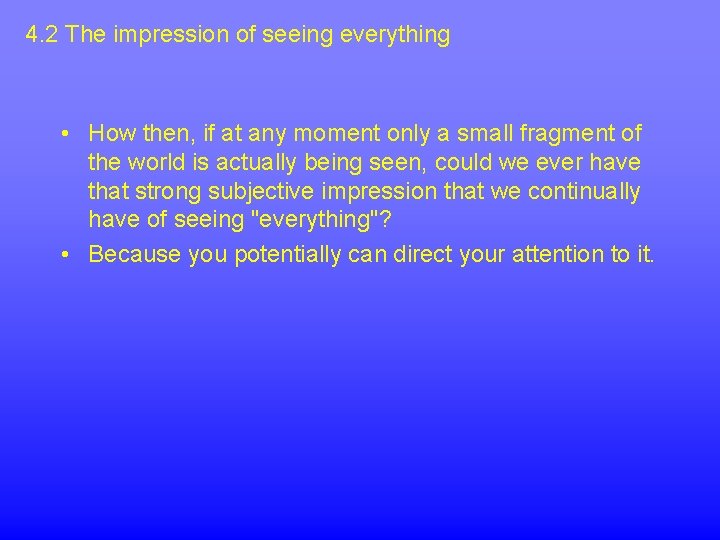 4.2 The impression of seeing everything

• How then, if at any moment only a small fragment of the world is actually being seen, could we ever have that strong subjective impression that we continually have of seeing "everything"?

• Because you potentially can direct your attention to it.